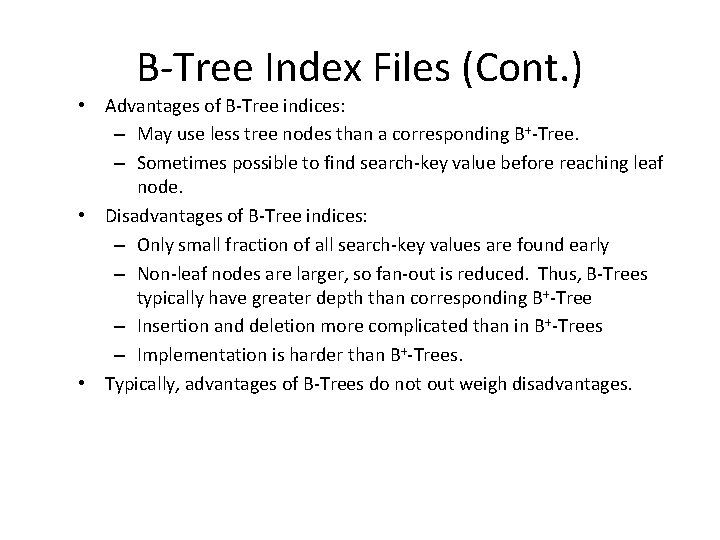 B-Tree Index Files (Cont.)

• Advantages of B-Tree indices:
  – May use less tree nodes than a corresponding $B^+$-Tree.
  – Sometimes possible to find search-key value before reaching leaf node.
• Disadvantages of B-Tree indices:
  – Only small fraction of all search-key values are found early
  – Non-leaf nodes are larger, so fan-out is reduced. Thus, B-Trees typically have greater depth than corresponding $B^+$-Tree
  – Insertion and deletion more complicated than in $B^+$-Trees
  – Implementation is harder than $B^+$-Trees.
• Typically, advantages of B-Trees do not out weigh disadvantages.